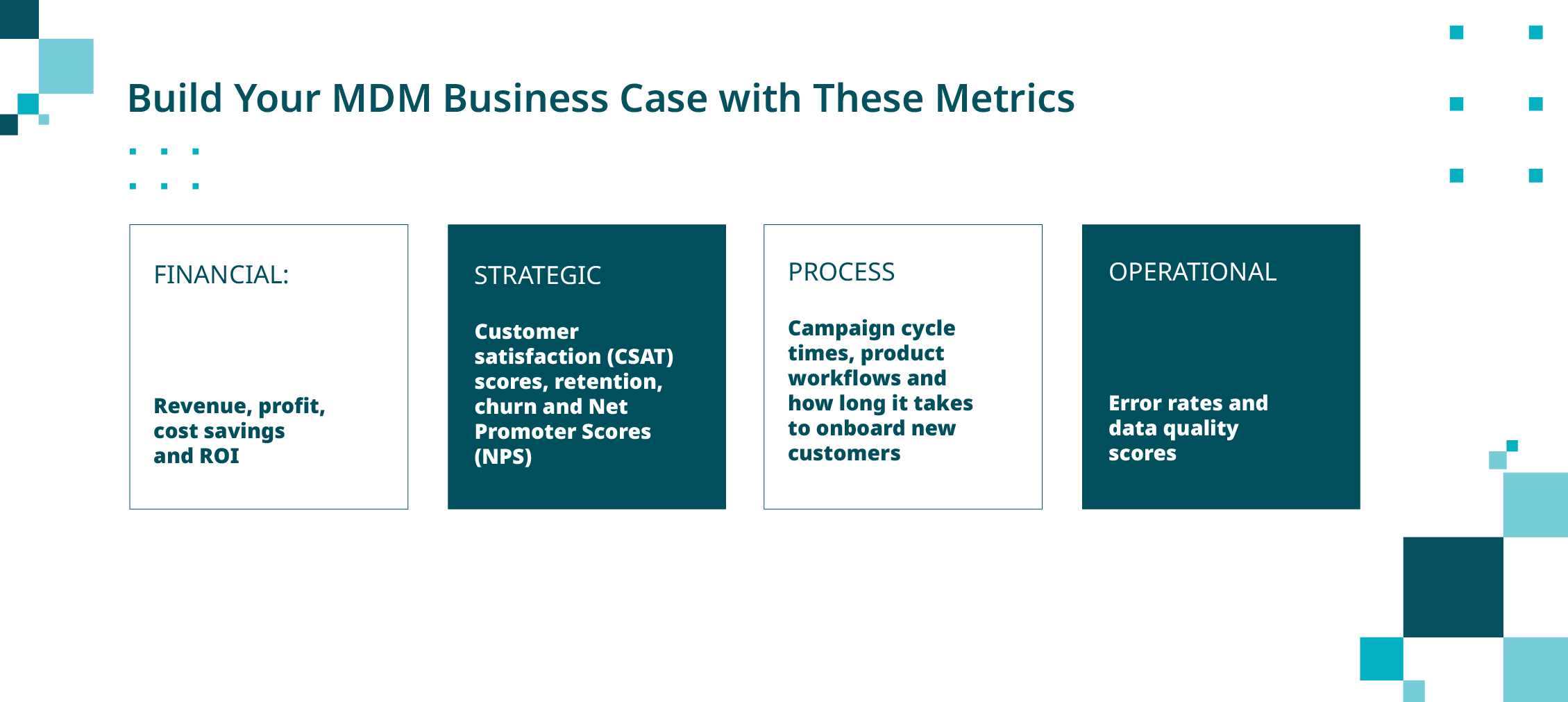 Build Your MDM Business Case with These Metrics

FINANCIAL:

Revenue, profit, cost savings and ROI

STRATEGIC

Customer satisfaction (CSAT) scores, retention, churn and Net Promoter Scores (NPS)

PROCESS

Campaign cycle times, product workflows and how long it takes to onboard new customers

OPERATIONAL

Error rates and data quality scores